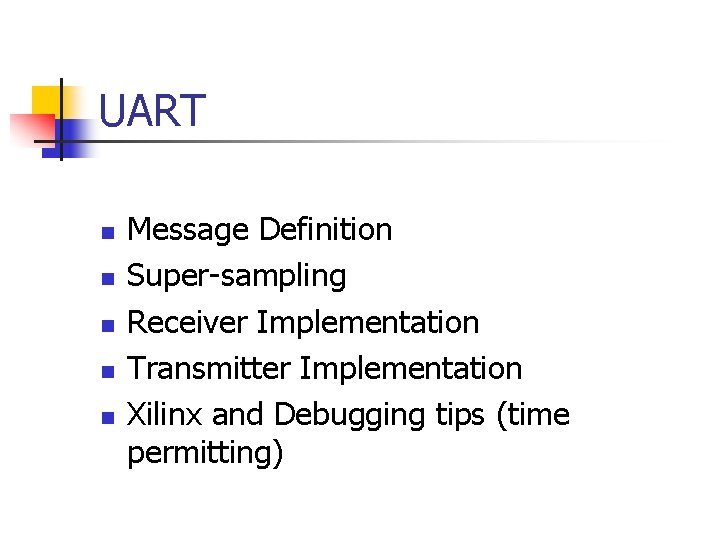 UART

- Message Definition
- Super-sampling
- Receiver Implementation
- Transmitter Implementation
- Xilinx and Debugging tips (time permitting)